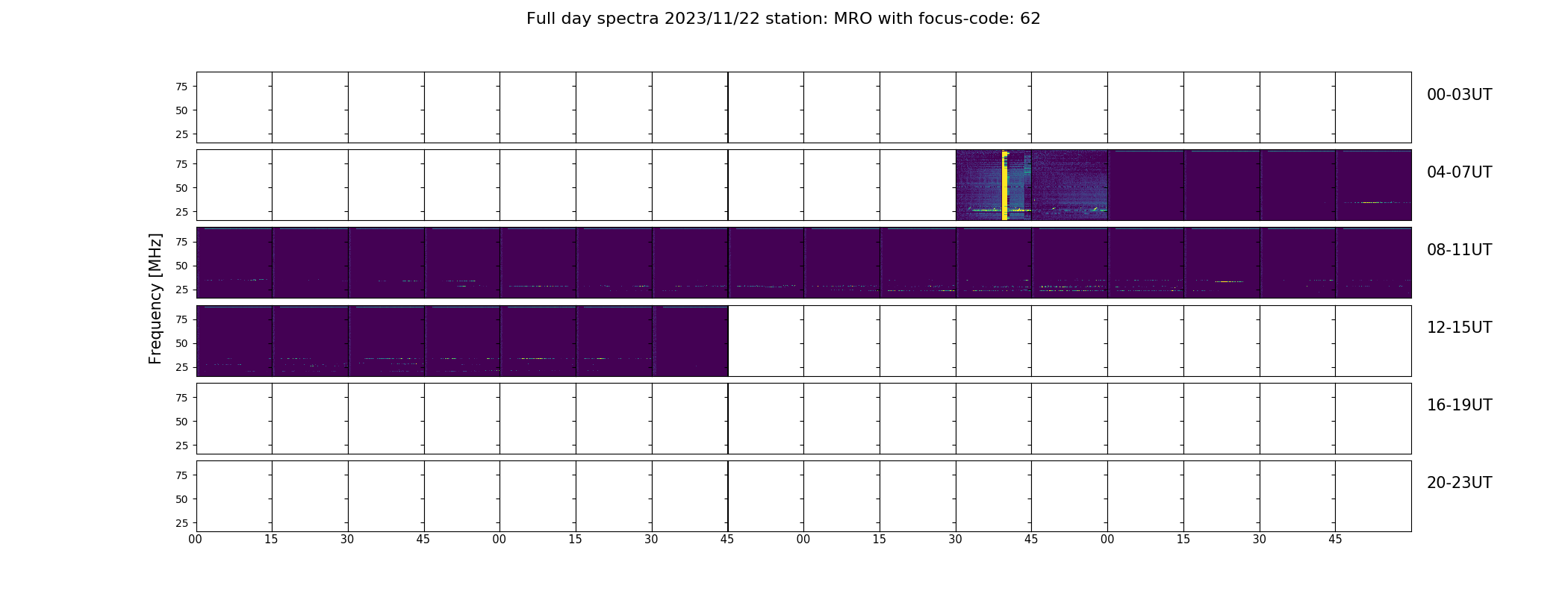 Full day spectra 2023/11/22 station: MRO with focus-code: 62

Frequency [MHz]

75
50
25
00-03UT

75
50
25
04-07UT

75
50
25
08-11UT

75
50
25
12-15UT

75
50
25
16-19UT

75
50
25
20-23UT

00 15 30 45 00 15 30 45 00 15 30 45 00 15 30 45